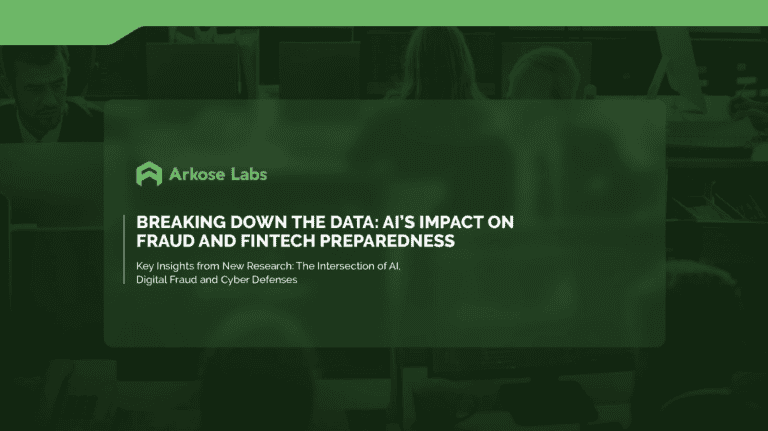 Arkose Labs

BREAKING DOWN THE DATA: AI'S IMPACT ON FRAUD AND FINTECH PREPAREDNESS

Key Insights from New Research: The Intersection of AI, Digital Fraud and Cyber Defenses